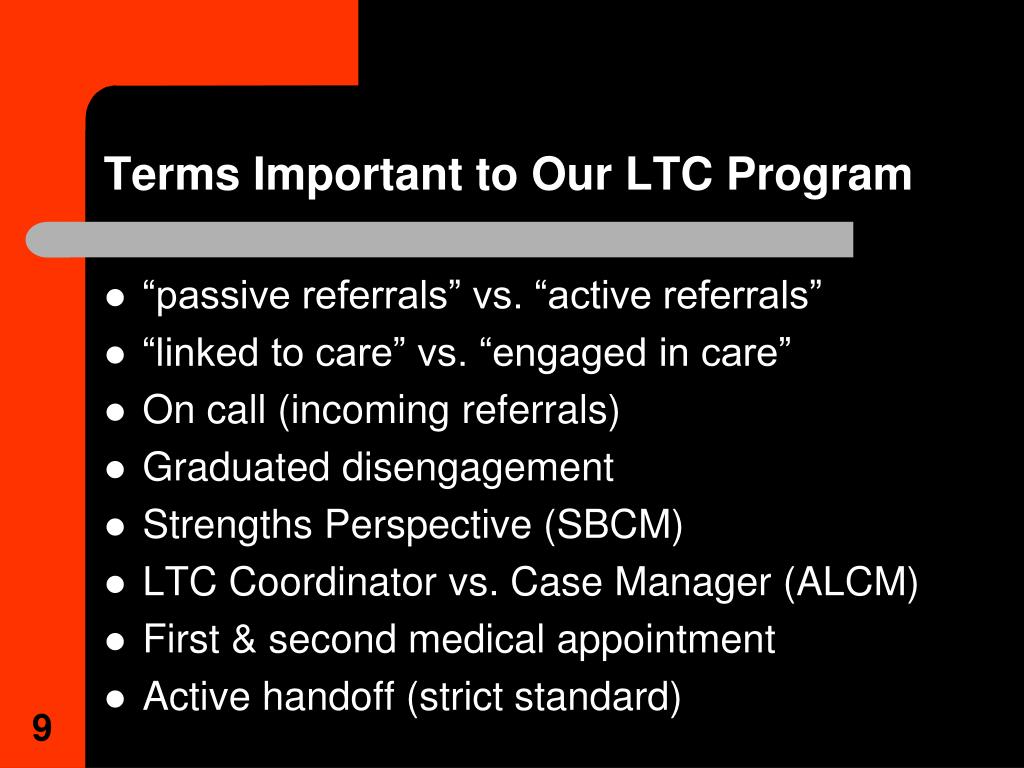 Terms Important to Our LTC Program

- “passive referrals” vs. “active referrals”
- “linked to care” vs. “engaged in care”
- On call (incoming referrals)
- Graduated disengagement
- Strengths Perspective (SBCM)
- LTC Coordinator vs. Case Manager (ALCM)
- First & second medical appointment
- Active handoff (strict standard)

9